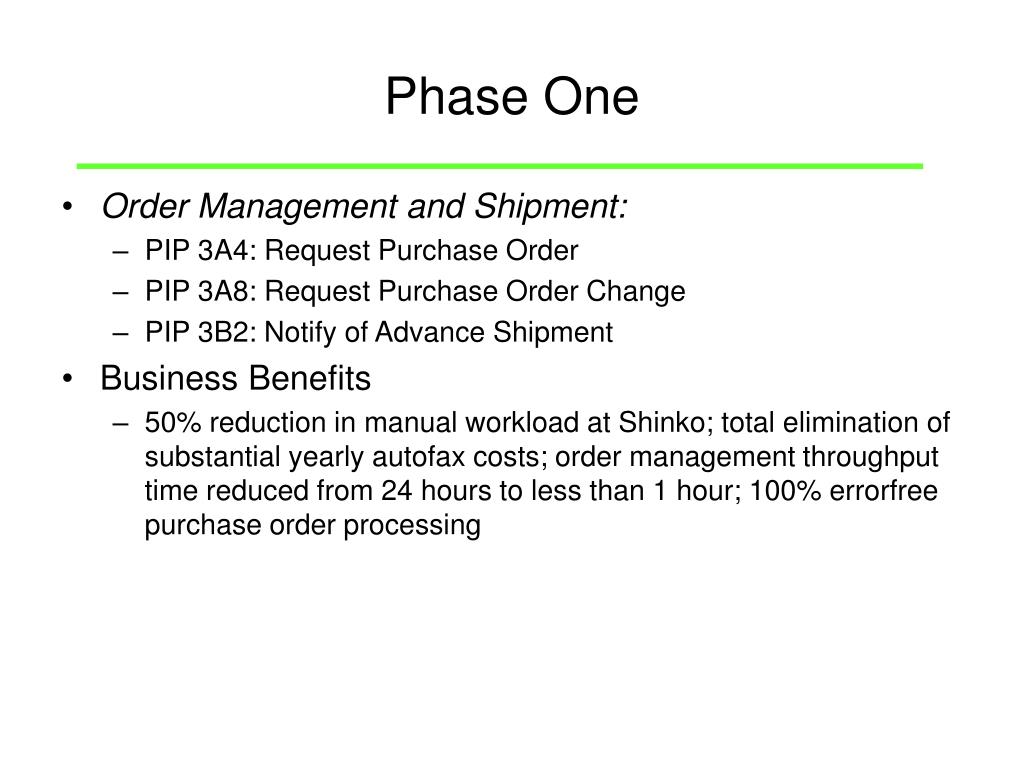 Phase One

• Order Management and Shipment:
– PIP 3A4: Request Purchase Order
– PIP 3A8: Request Purchase Order Change
– PIP 3B2: Notify of Advance Shipment

• Business Benefits
– 50% reduction in manual workload at Shinko; total elimination of substantial yearly autofax costs; order management throughput time reduced from 24 hours to less than 1 hour; 100% errorfree purchase order processing